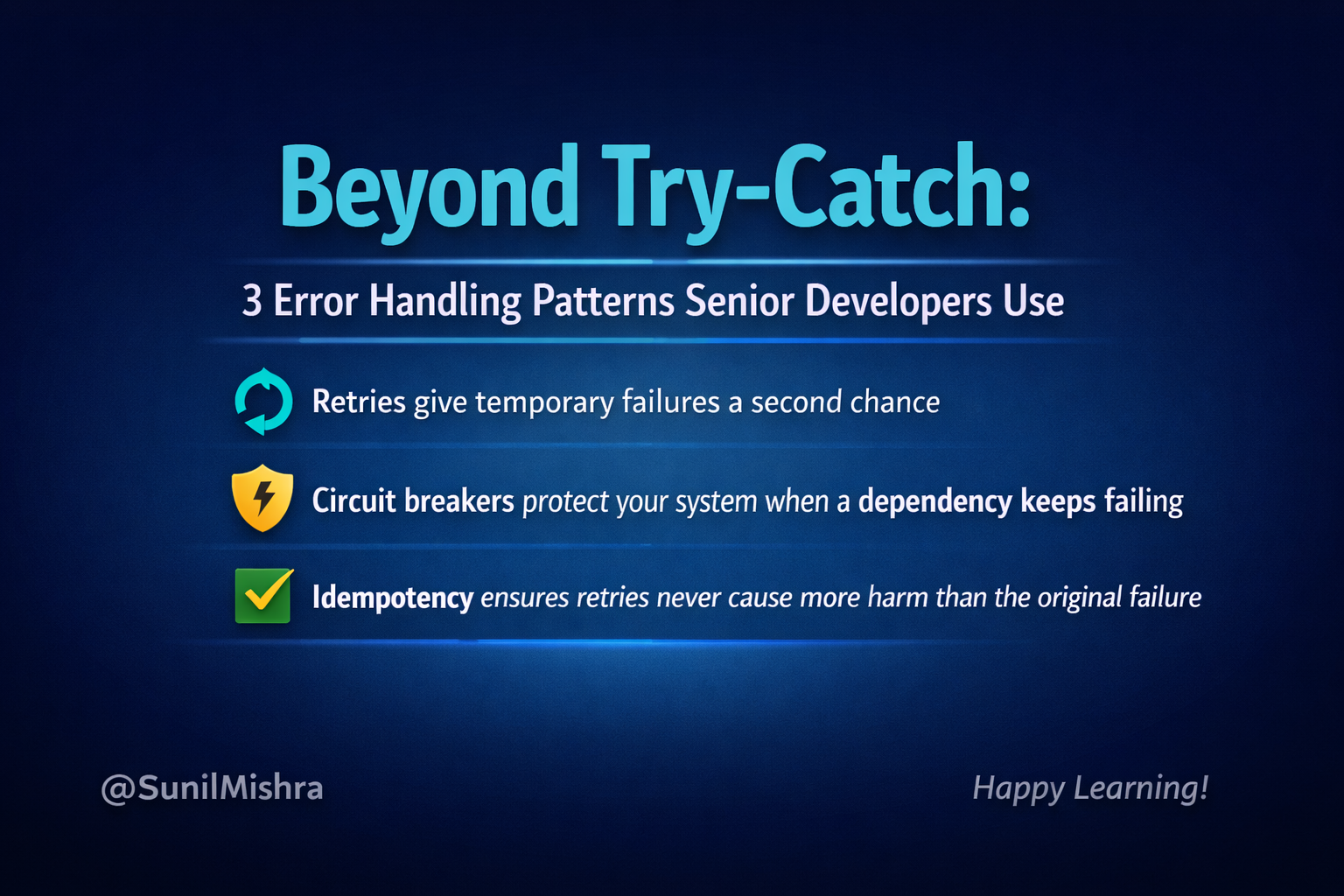 Beyond Try-Catch:

3 Error Handling Patterns Senior Developers Use

Retries give temporary failures a second chance

Circuit breakers protect your system when a dependency keeps failing

Idempotency ensures retries never cause more harm than the original failure

@SunilMishra

Happy Learning!